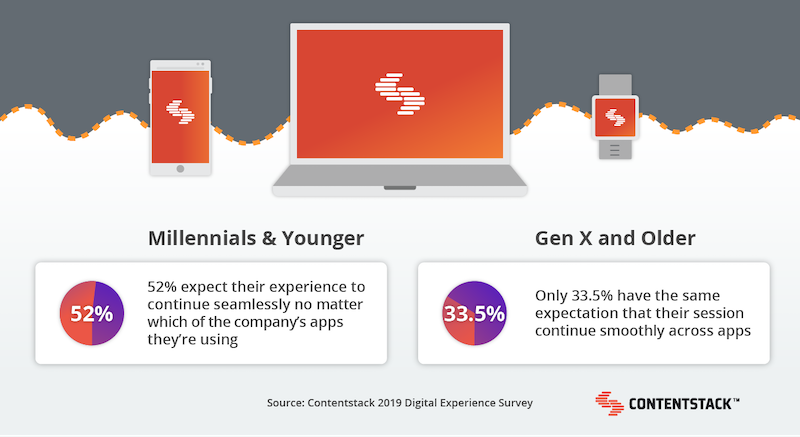 Millennials & Younger

52%

52% expect their experience to continue seamlessly no matter which of the company's apps they're using

Gen X and Older

33.5%

Only 33.5% have the same expectation that their session continue smoothly across apps

Source: Contentstack 2019 Digital Experience Survey

CONTENTSTACK™